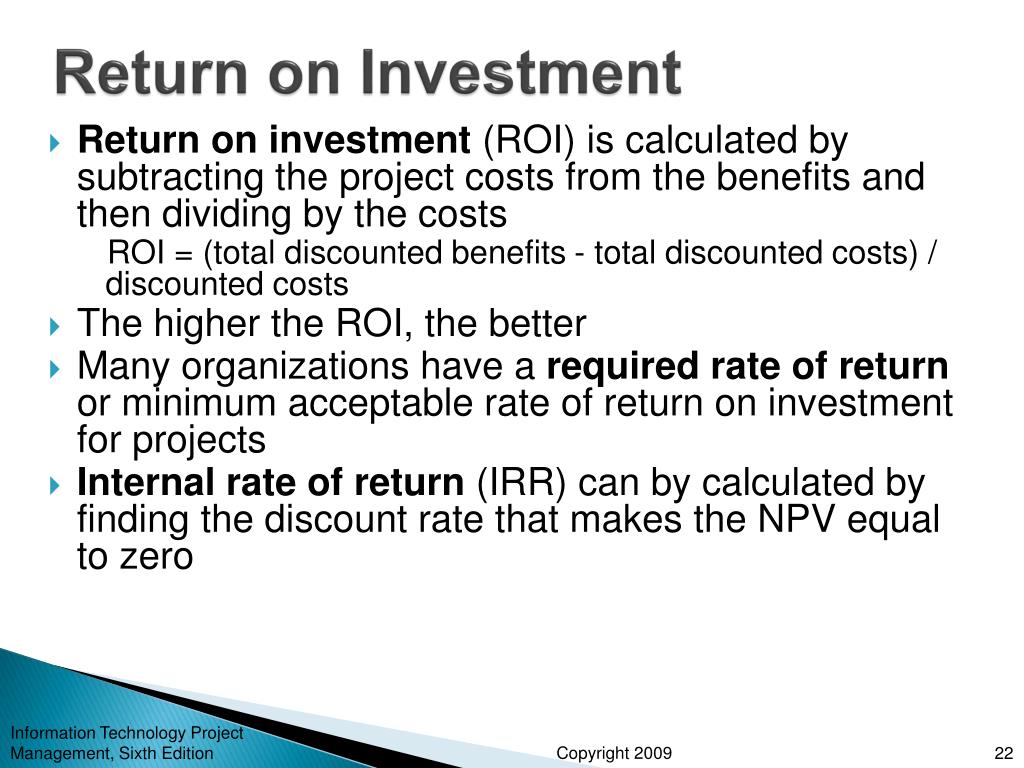 Return on Investment

Return on investment (ROI) is calculated by subtracting the project costs from the benefits and then dividing by the costs

ROI = (total discounted benefits - total discounted costs) / discounted costs

The higher the ROI, the better

Many organizations have a required rate of return or minimum acceptable rate of return on investment for projects

Internal rate of return (IRR) can by calculated by finding the discount rate that makes the NPV equal to zero

Information Technology Project Management, Sixth Edition

Copyright 2009

22